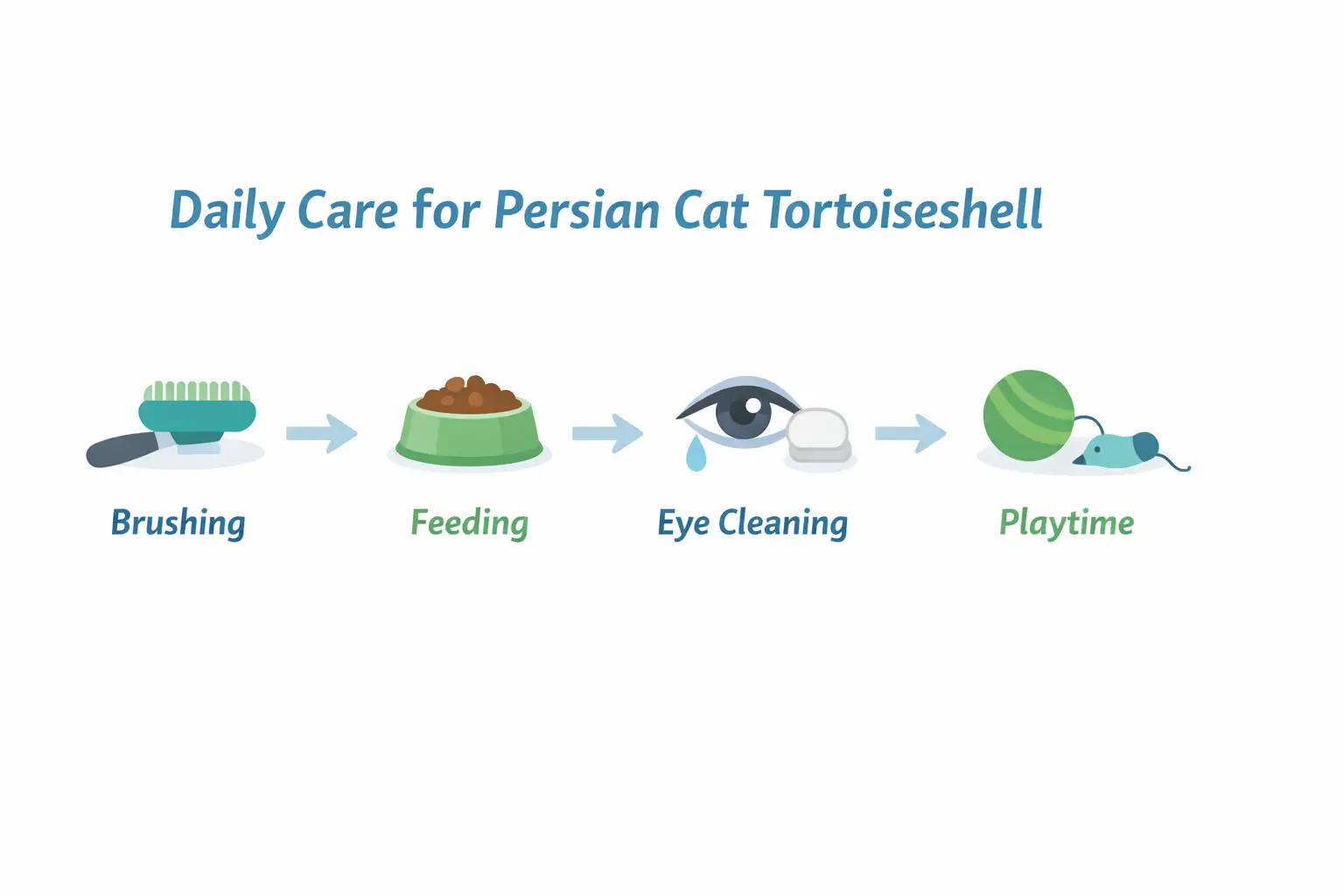 Daily Care for Persian Cat Tortoiseshell

Brushing

Feeding

Eye Cleaning

Playtime